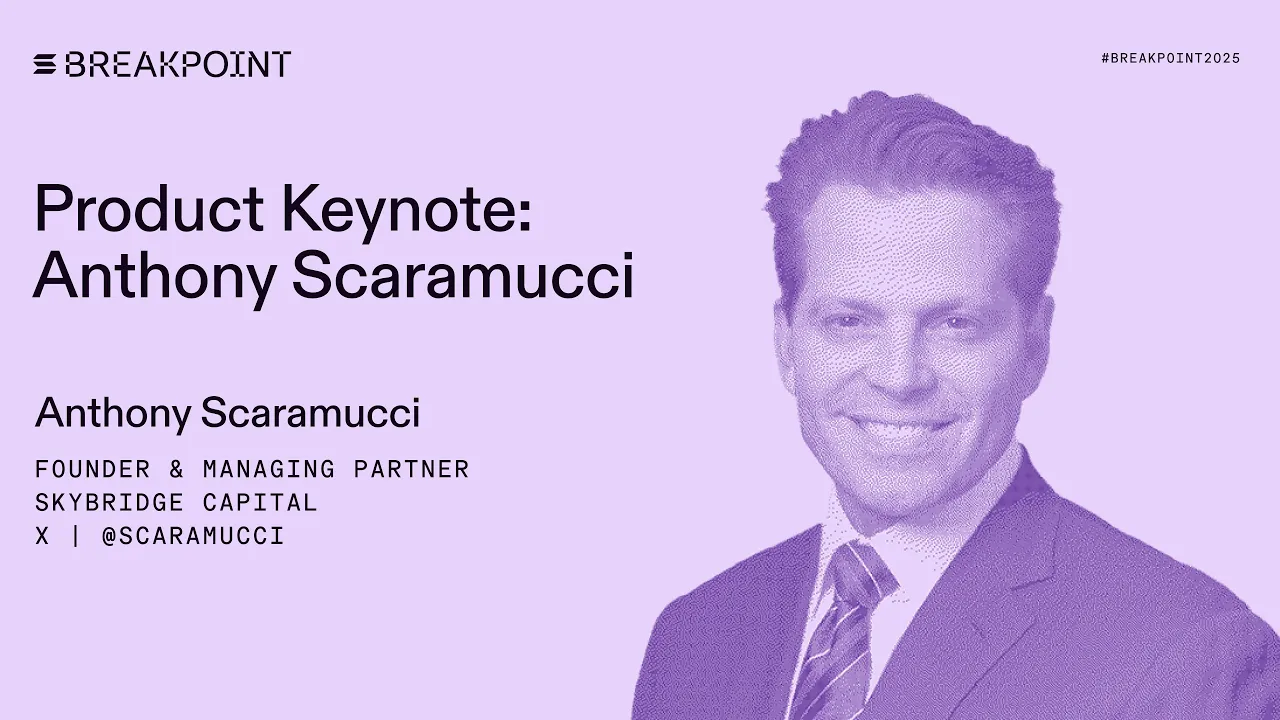 BREAKPOINT

#BREAKPOINT2025

Product Keynote: Anthony Scaramucci

Anthony Scaramucci

FOUNDER & MANAGING PARTNER
SKYBRIDGE CAPITAL
X | @SCARAMUCCI